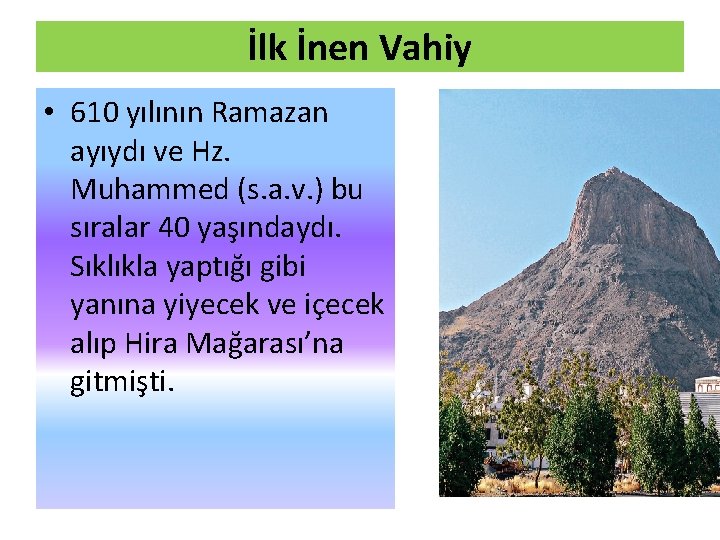 İlk İnen Vahiy

• 610 yılının Ramazan ayıydı ve Hz. Muhammed (s.a.v.) bu sıralar 40 yaşındaydı. Sıklıkla yaptığı gibi yanına yiyecek ve içecek alıp Hira Mağarası'na gitmişti.